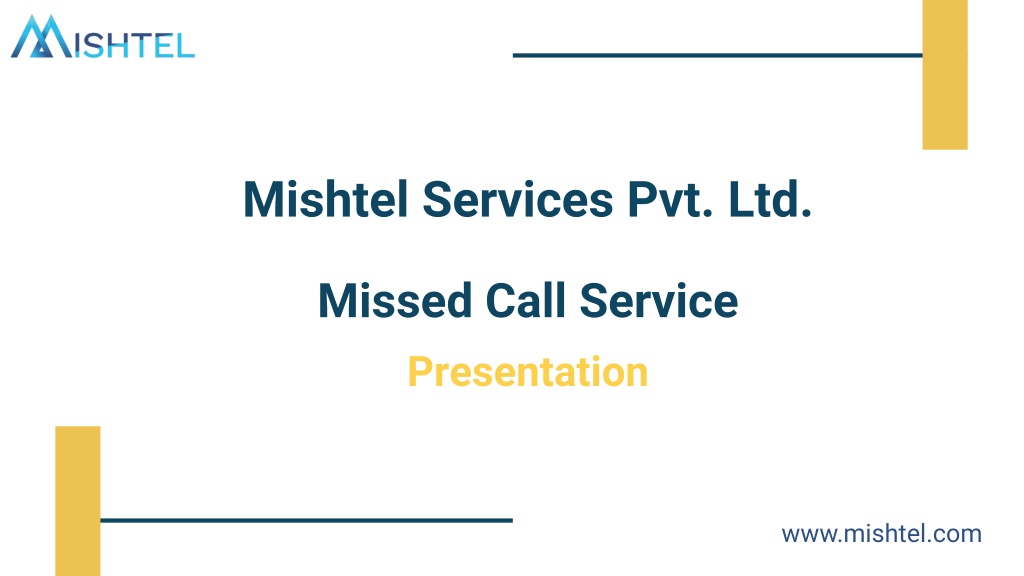 MISHTEL

Mishtel Services Pvt. Ltd.

Missed Call Service

Presentation

www.mishtel.com